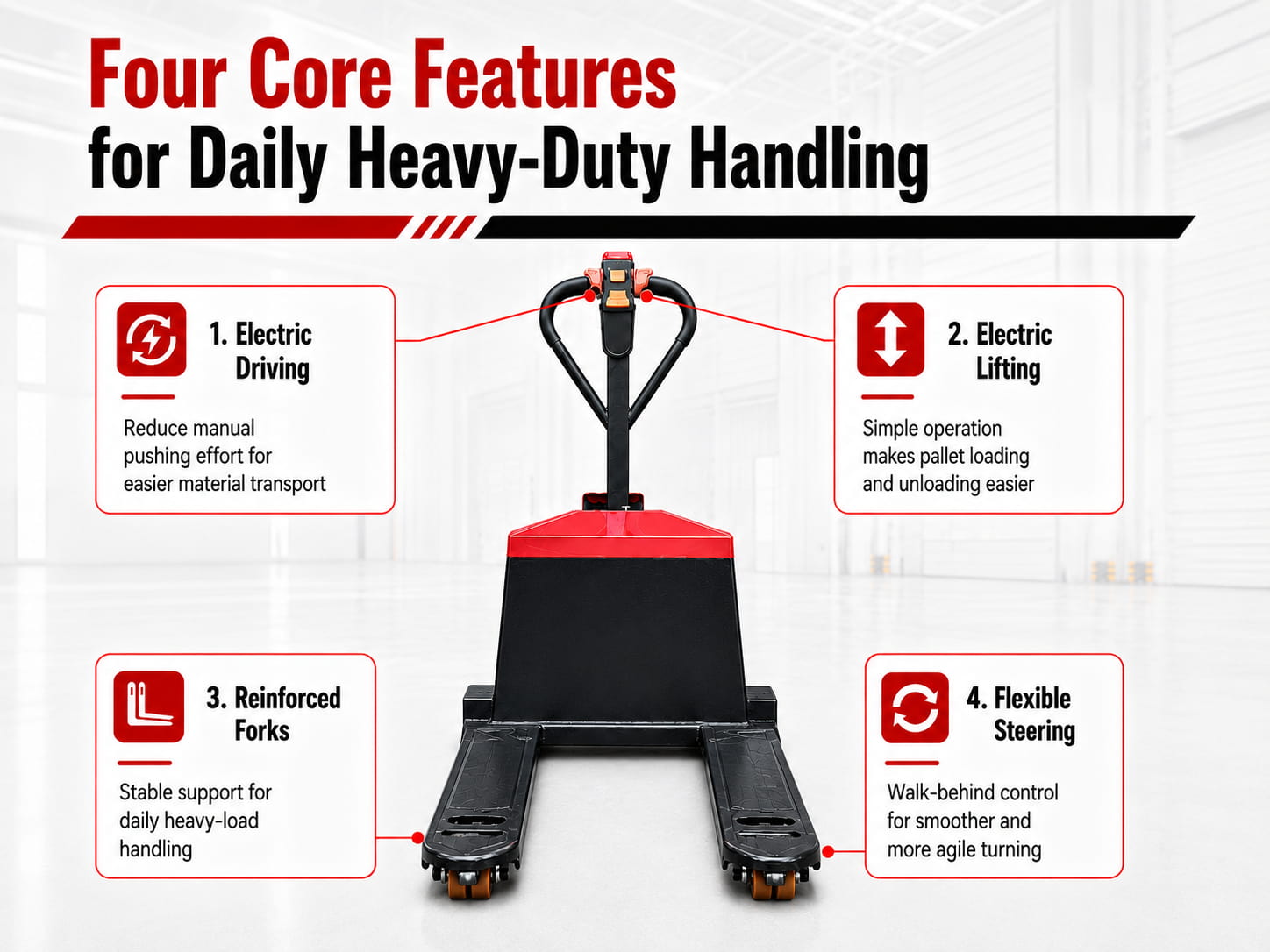 Four Core Features
for Daily Heavy-Duty Handling

1. Electric Driving

Reduce manual pushing effort for easier material transport

2. Electric Lifting

Simple operation makes pallet loading and unloading easier

3. Reinforced Forks

Stable support for daily heavy-load handling

4. Flexible Steering

Walk-behind control for smoother and more agile turning